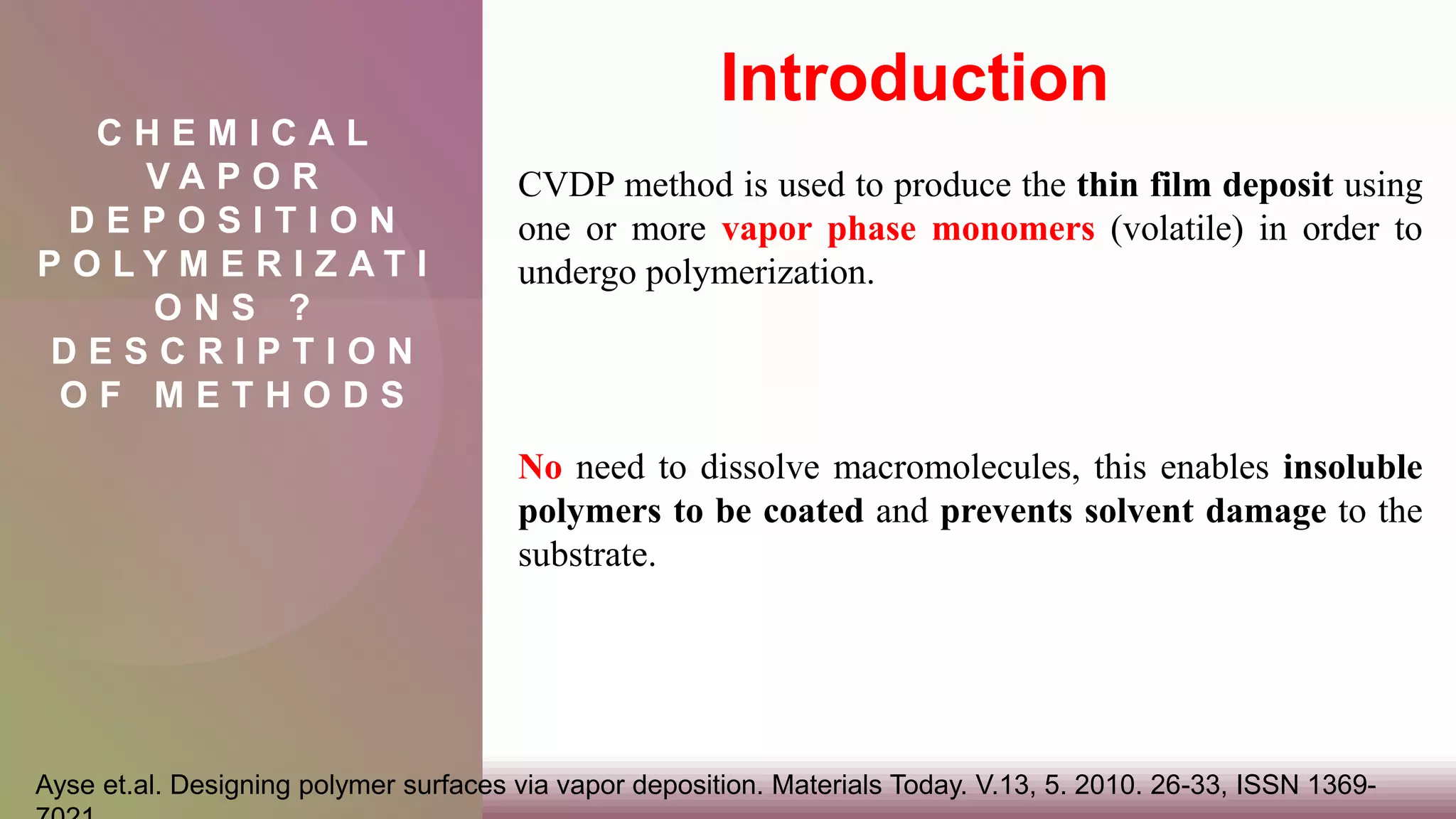 CHEMICAL VAPOR DEPOSITION POLYMERIZATIONS ? DESCRIPTION OF METHODS

Introduction

CVDP method is used to produce the thin film deposit using one or more vapor phase monomers (volatile) in order to undergo polymerization.

No need to dissolve macromolecules, this enables insoluble polymers to be coated and prevents solvent damage to the substrate.

Ayse et.al. Designing polymer surfaces via vapor deposition. Materials Today. V.13, 5. 2010. 26-33, ISSN 1369-7021